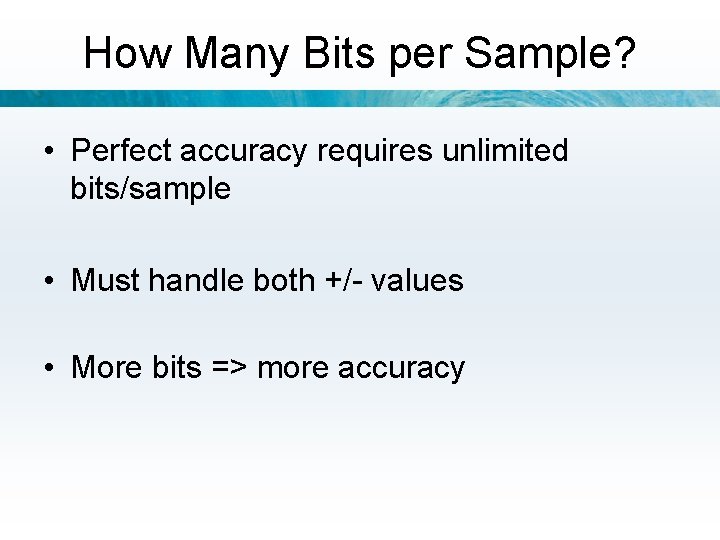 How Many Bits per Sample?

• Perfect accuracy requires unlimited bits/sample

• Must handle both +/- values

• More bits => more accuracy